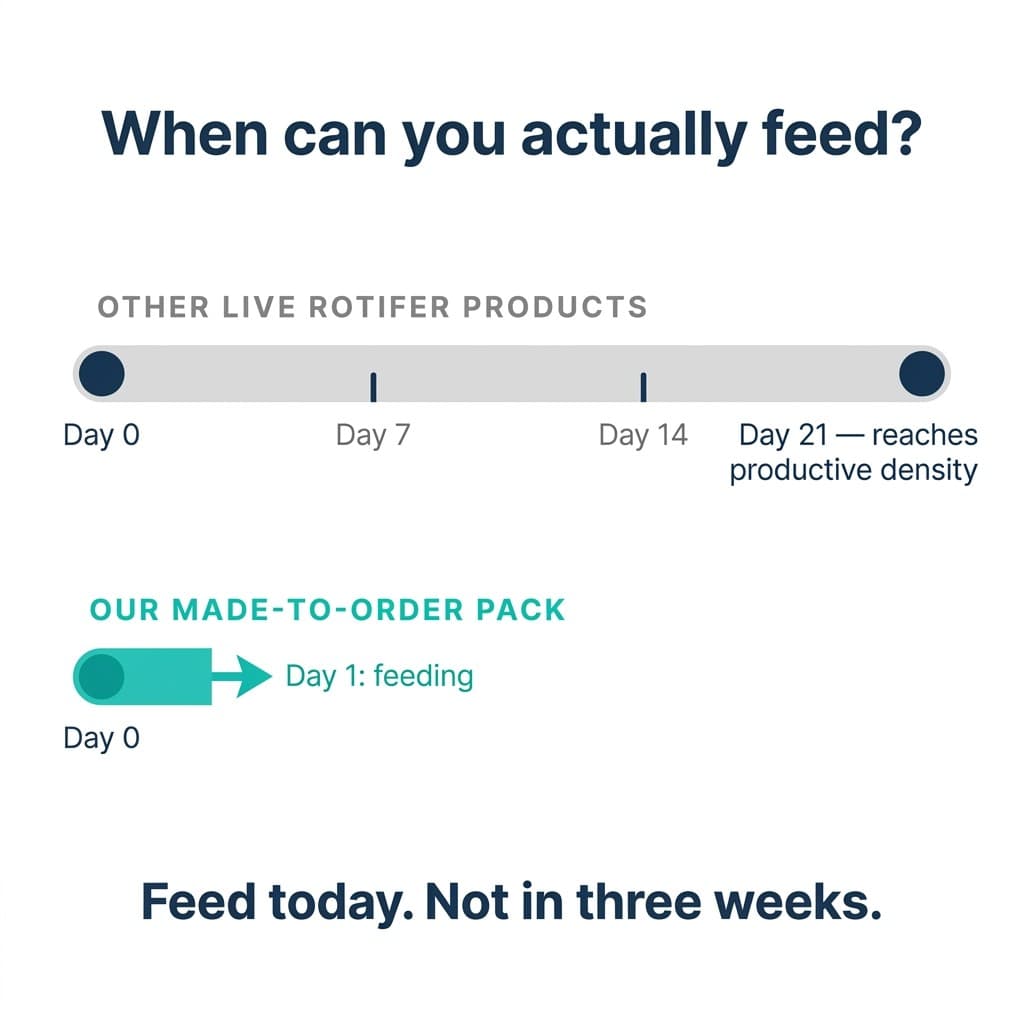 When can you actually feed?

OTHER LIVE ROTIFER PRODUCTS

Day 0

Day 7

Day 14

Day 21 — reaches productive density

OUR MADE-TO-ORDER PACK

Day 1: feeding

Day 0

Feed today. Not in three weeks.